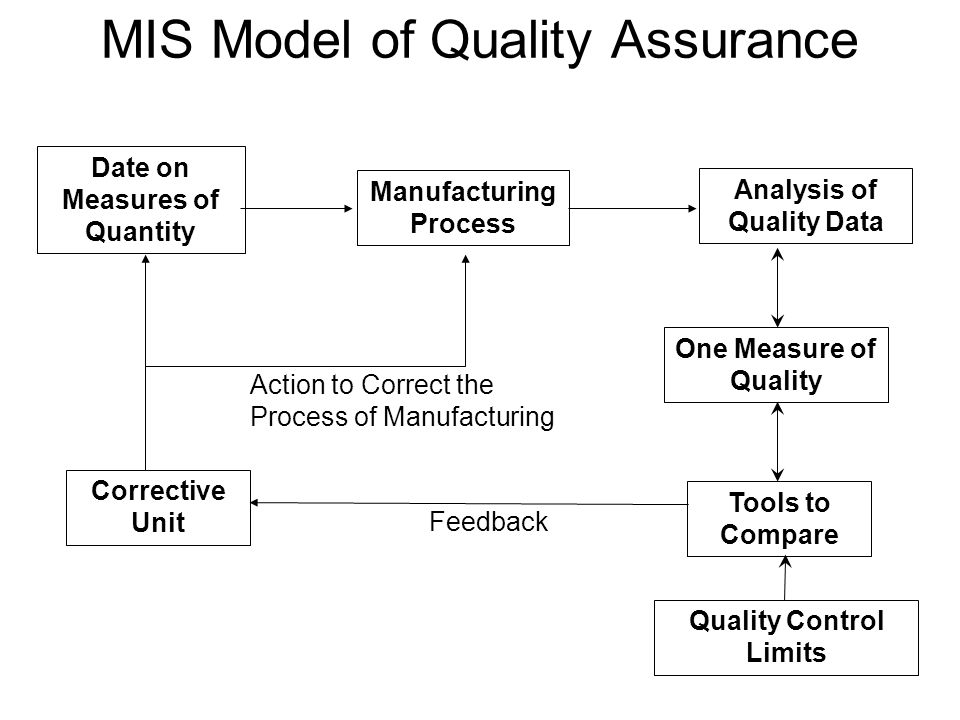 MIS Model of Quality Assurance

Date on Measures of Quantity

Manufacturing Process

Analysis of Quality Data

One Measure of Quality

Action to Correct the Process of Manufacturing

Corrective Unit

Feedback

Tools to Compare

Quality Control Limits